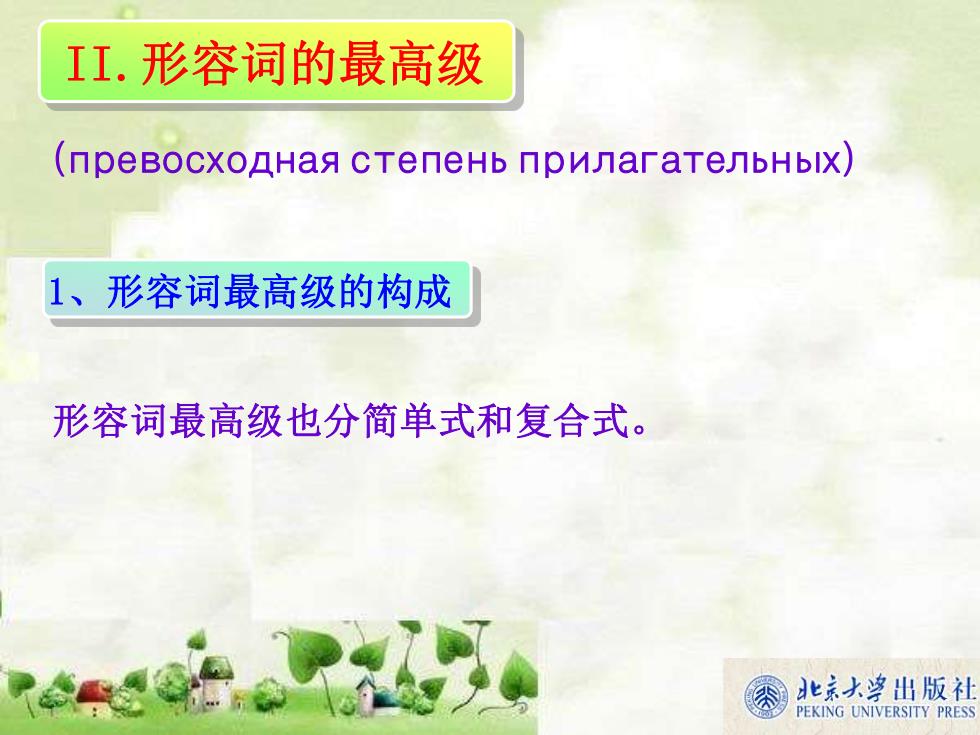 II. 形容词的最高级

(превосходная степень прилагательных)

1、形容词最高级的构成

形容词最高级也分简单式和复合式。

北京大学出版社
PEKING UNIVERSITY PRESS